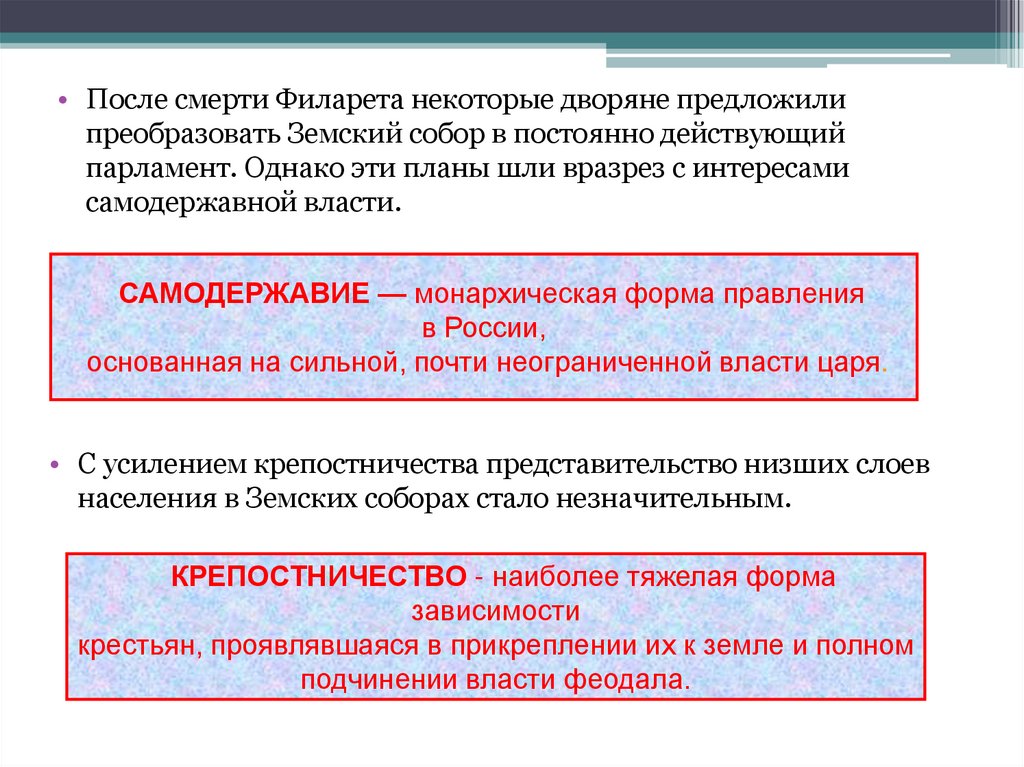 • После смерти Филарета некоторые дворяне предложили преобразовать Земский собор в постоянно действующий парламент. Однако эти планы шли вразрез с интересами самодержавной власти.

САМОДЕРЖАВИЕ — монархическая форма правления в России, основанная на сильной, почти неограниченной власти царя.

• С усилением крепостничества представительство низших слоев населения в Земских соборах стало незначительным.

КРЕПОСТНИЧЕСТВО - наиболее тяжелая форма зависимости крестьян, проявлявшаяся в прикреплении их к земле и полном подчинении власти феодала.